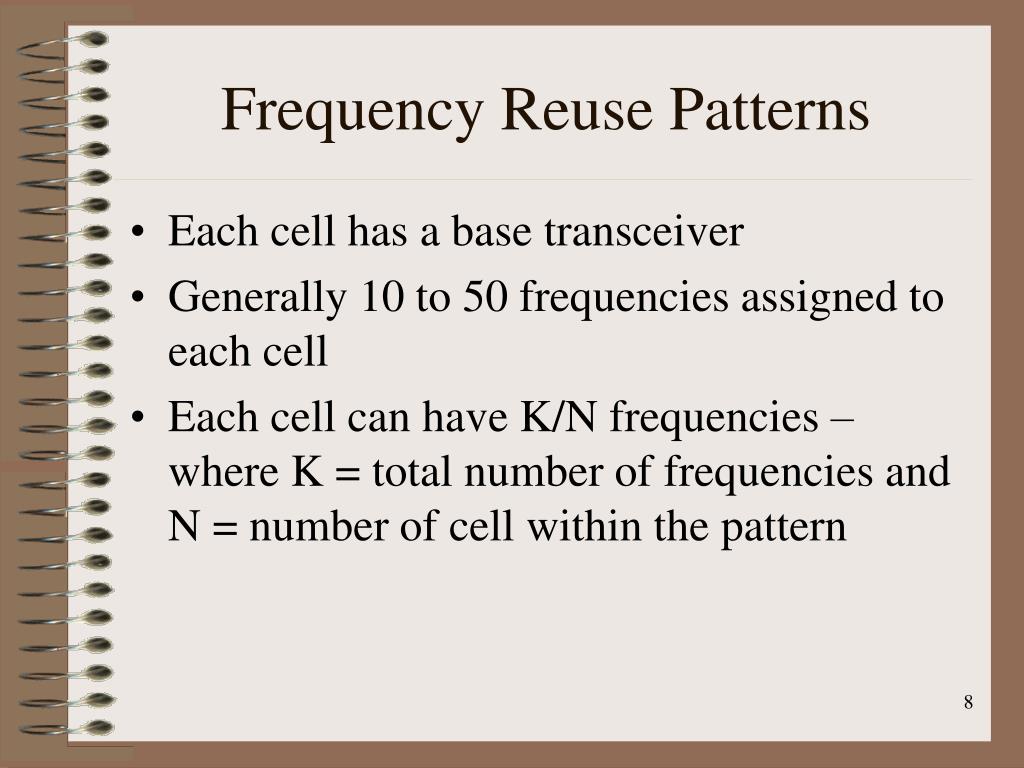 Frequency Reuse Patterns

• Each cell has a base transceiver
• Generally 10 to 50 frequencies assigned to each cell
• Each cell can have K/N frequencies – where K = total number of frequencies and N = number of cell within the pattern

8